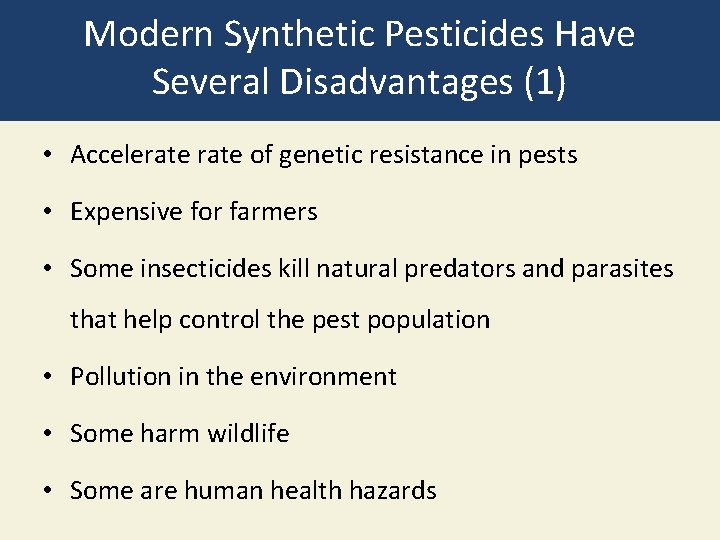 Modern Synthetic Pesticides Have Several Disadvantages (1)

• Accelerate rate of genetic resistance in pests

• Expensive for farmers

• Some insecticides kill natural predators and parasites that help control the pest population

• Pollution in the environment

• Some harm wildlife

• Some are human health hazards